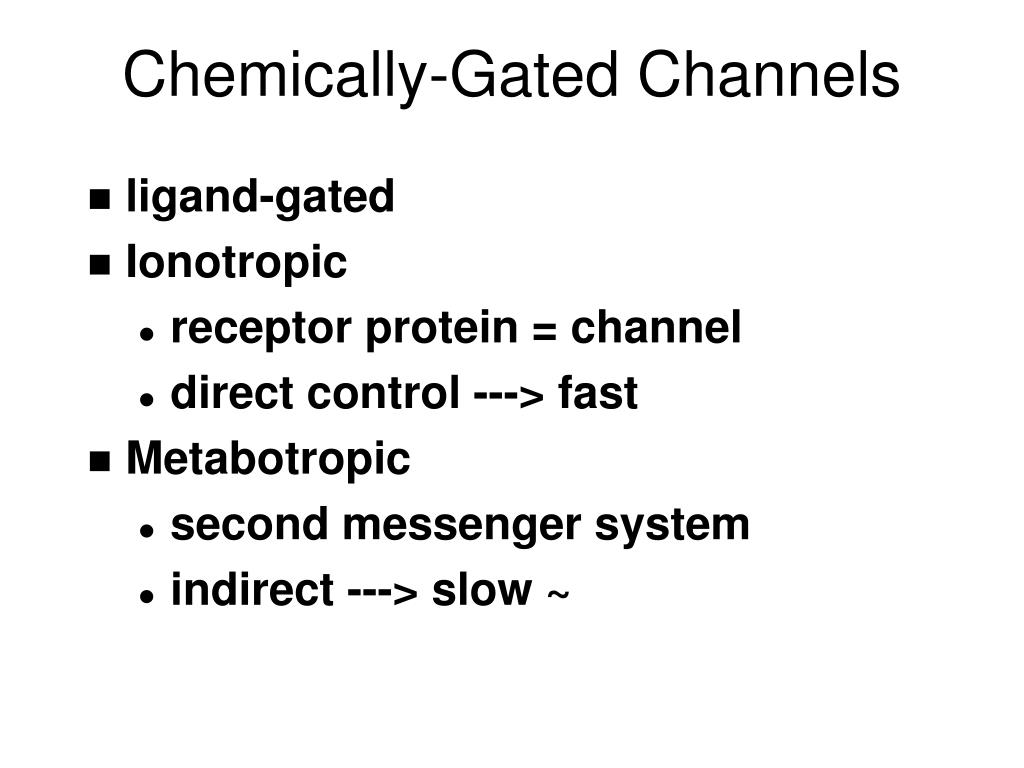 Chemically-Gated Channels

- ligand-gated
- Ionotropic
  - receptor protein = channel
  - direct control ---> fast
- Metabotropic
  - second messenger system
  - indirect ---> slow ~